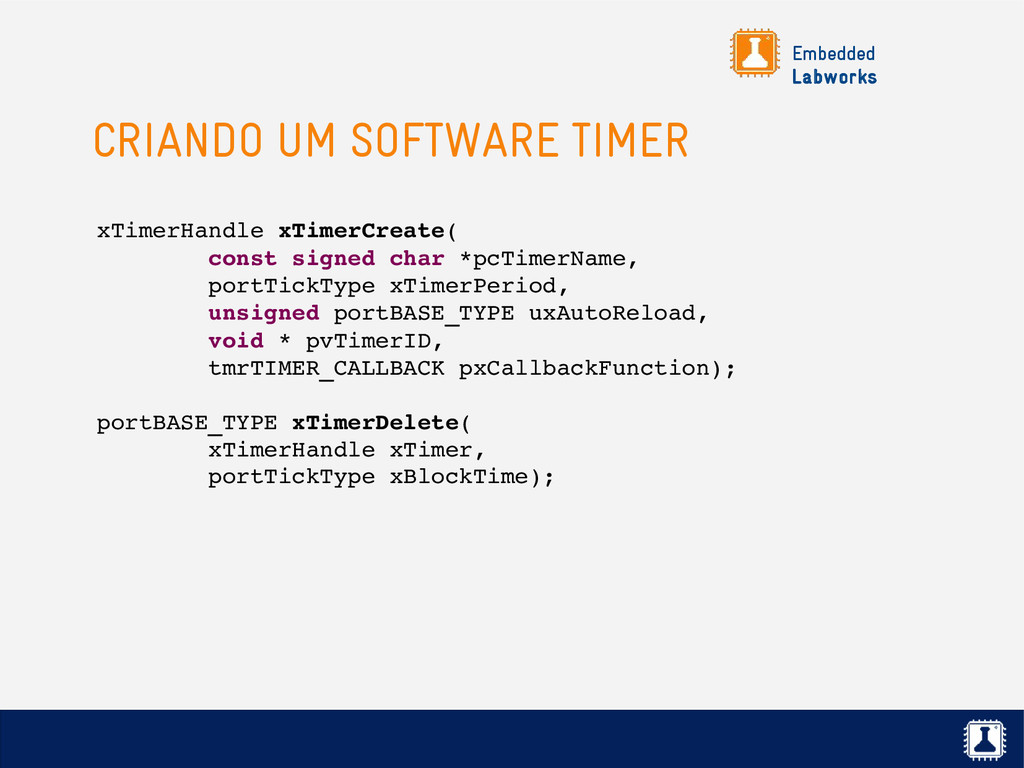 Embedded
Labworks

CRIANDO UM SOFTWARE TIMER

xTimerHandle xTimerCreate(
        const signed char *pcTimerName,
        portTickType xTimerPeriod,
        unsigned portBASE_TYPE uxAutoReload,
        void * pvTimerID,
        tmrTIMER_CALLBACK pxCallbackFunction);

portBASE_TYPE xTimerDelete(
        xTimerHandle xTimer,
        portTickType xBlockTime);